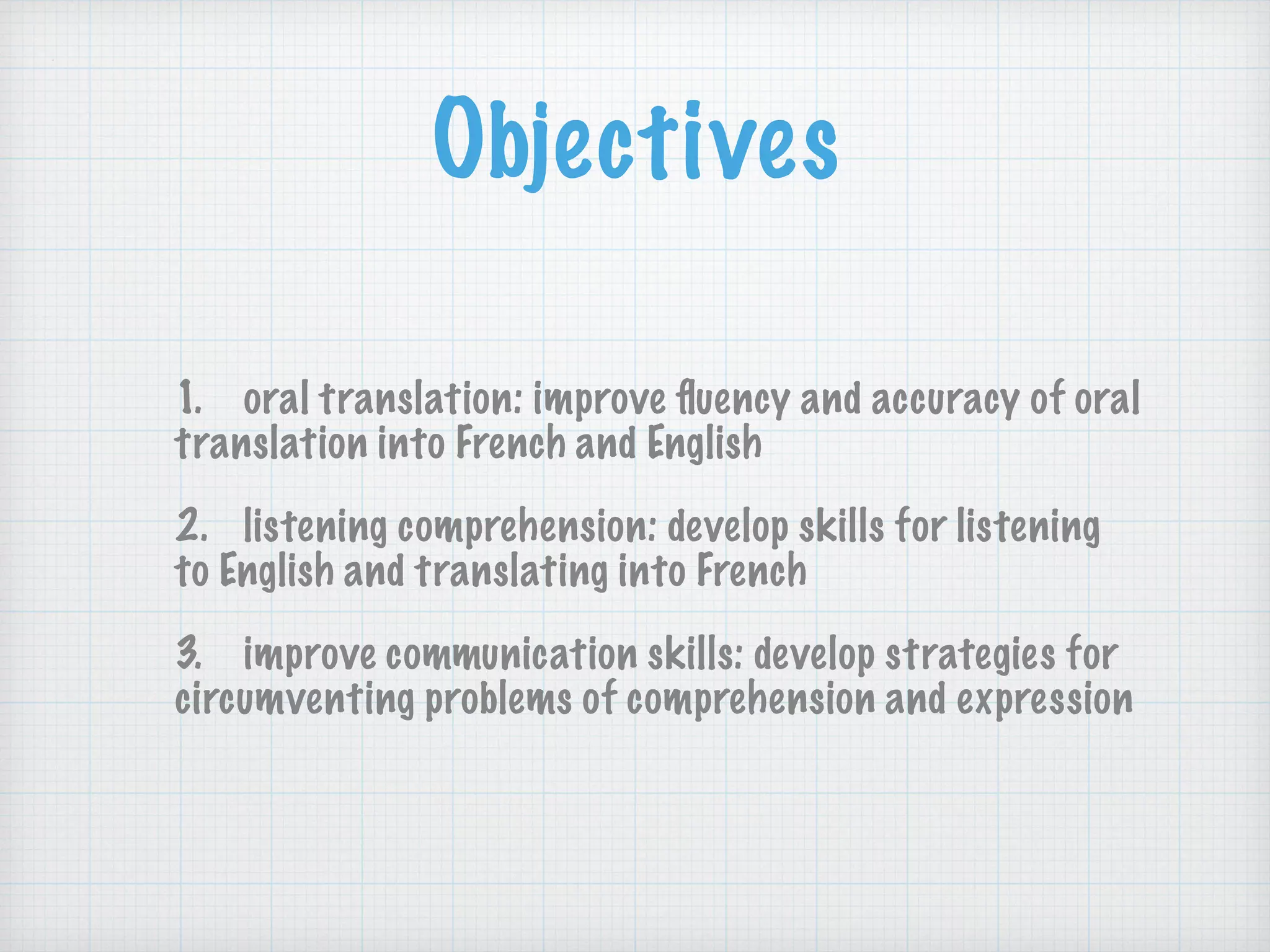 Objectives

1. oral translation: improve fluency and accuracy of oral translation into French and English

2. listening comprehension: develop skills for listening to English and translating into French

3. improve communication skills: develop strategies for circumventing problems of comprehension and expression